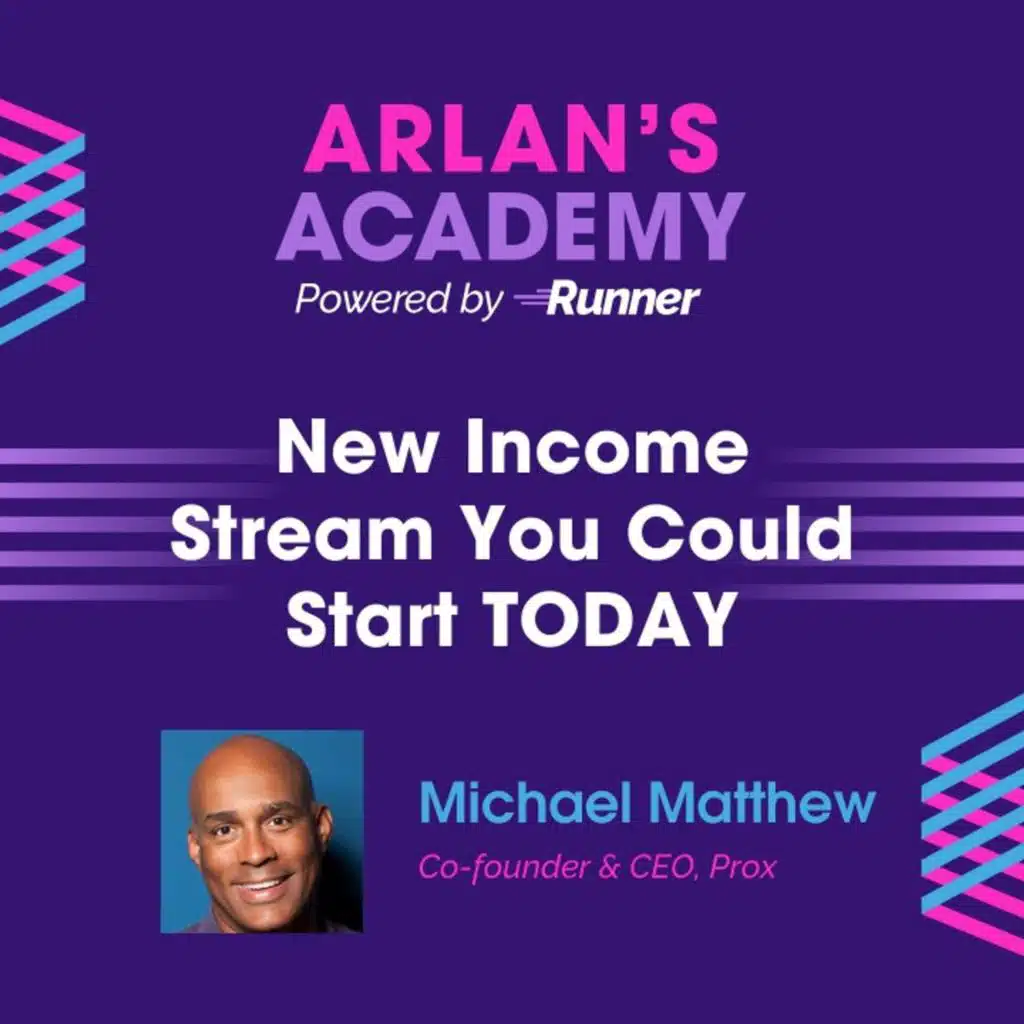 ARLAN'S
ACADEMY
Powered by Runner

New Income Stream You Could Start TODAY

Michael Matthew
Co-founder & CEO, Prox